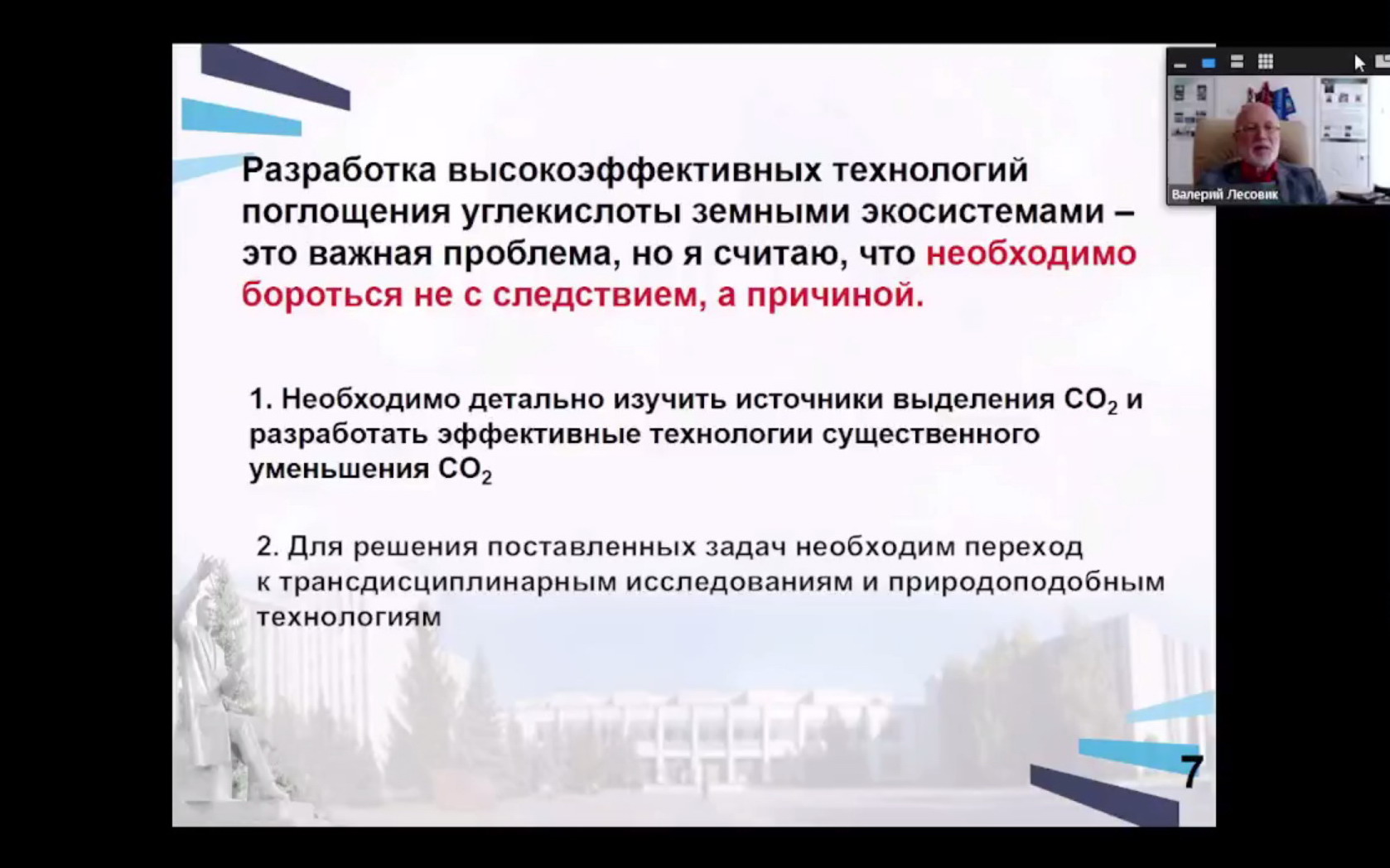 Валерий Лесовик

Разработка высокоэффективных технологий поглощения углекислоты земными экосистемами – это важная проблема, но я считаю, что необходимо бороться не с следствием, а причиной.

1. Необходимо детально изучить источники выделения $CO_2$ и разработать эффективные технологии существенного уменьшения $CO_2$

2. Для решения поставленных задач необходим переход к трансдисциплинарным исследованиям и природоподобным технологиям

7